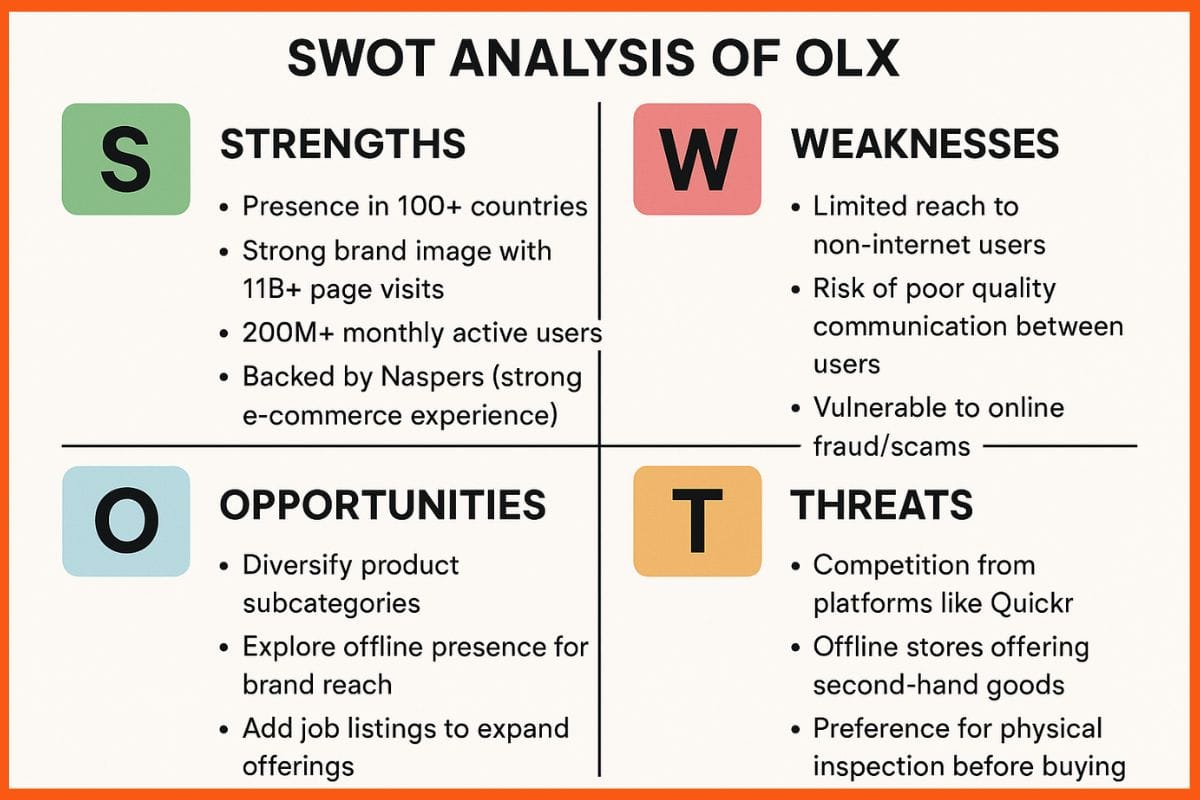 SWOT ANALYSIS OF OLX

S

STRENGTHS

• Presence in 100+ countries
• Strong brand image with 11B+ page visits
• 200M+ monthly active users
• Backed by Naspers (strong e-commerce experience)

W

WEAKNESSES

• Limited reach to non-internet users
• Risk of poor quality communication between users
• Vulnerable to online fraud/scams

O

OPPORTUNITIES

• Diversify product subcategories
• Explore offline presence for brand reach
• Add job listings to expand offerings

T

THREATS

• Competition from platforms like Quickr
• Offline stores offering second-hand goods
• Preference for physical inspection before buying